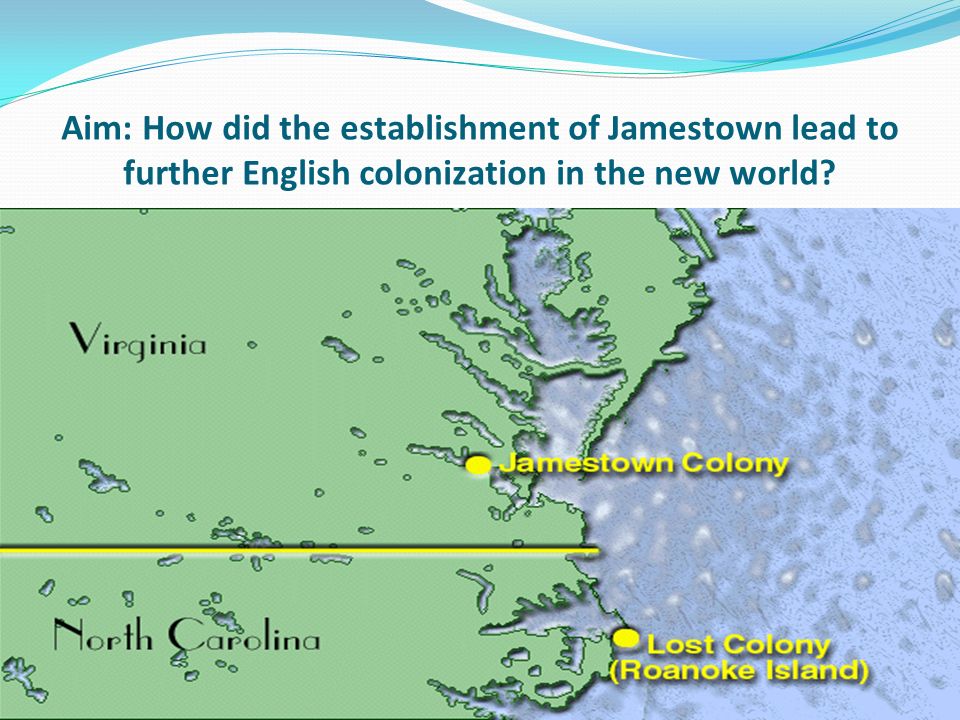 Aim: How did the establishment of Jamestown lead to further English colonization in the new world?

Virginia

Jamestown Colony

North Carolina

Lost Colony (Roanoke Island)